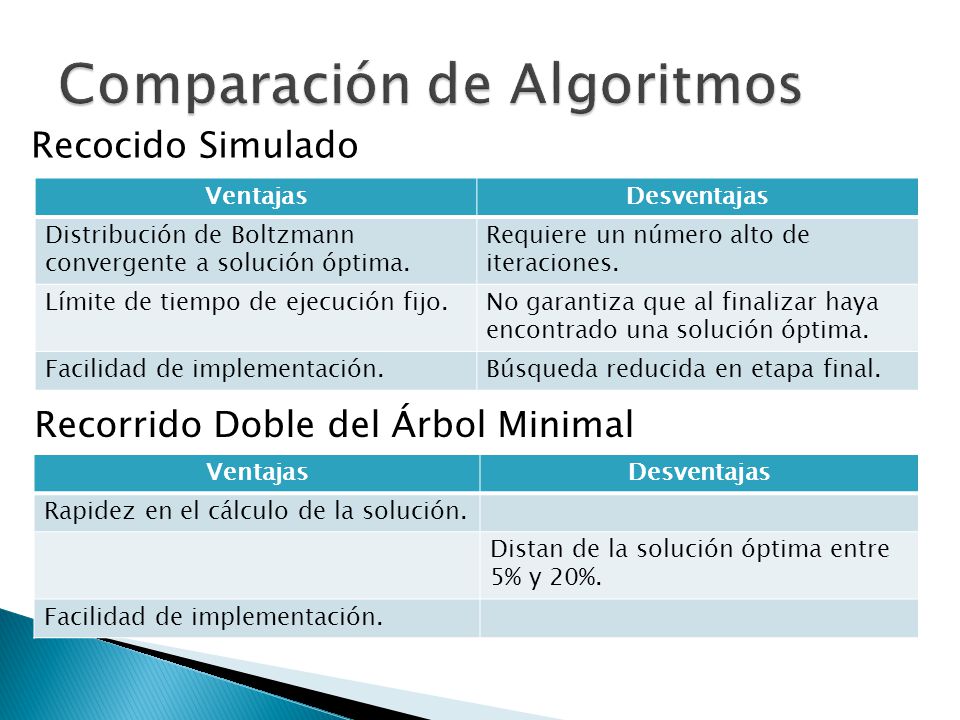 Comparación de Algoritmos

Recocido Simulado

| Ventajas | Desventajas |
|---|---|
| Distribución de Boltzmann convergente a solución óptima. | Requiere un número alto de iteraciones. |
| Límite de tiempo de ejecución fijo. | No garantiza que al finalizar haya encontrado una solución óptima. |
| Facilidad de implementación. | Búsqueda reducida en etapa final. |

Recorrido Doble del Árbol Minimal

| Ventajas | Desventajas |
|---|---|
| Rapidez en el cálculo de la solución. | |
| | Distan de la solución óptima entre 5% y 20%. |
| Facilidad de implementación. | |